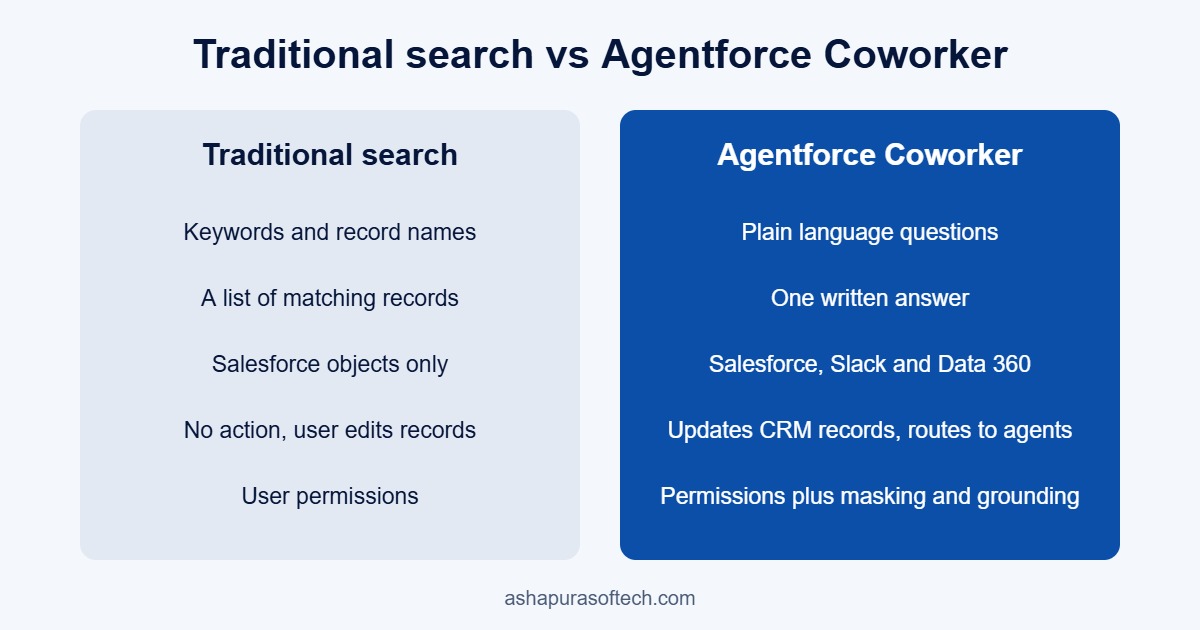 Traditional search vs Agentforce Coworker

Traditional search

Keywords and record names

A list of matching records

Salesforce objects only

No action, user edits records

User permissions

Agentforce Coworker

Plain language questions

One written answer

Salesforce, Slack and Data 360

Updates CRM records, routes to agents

Permissions plus masking and grounding

ashapurasoftech.com